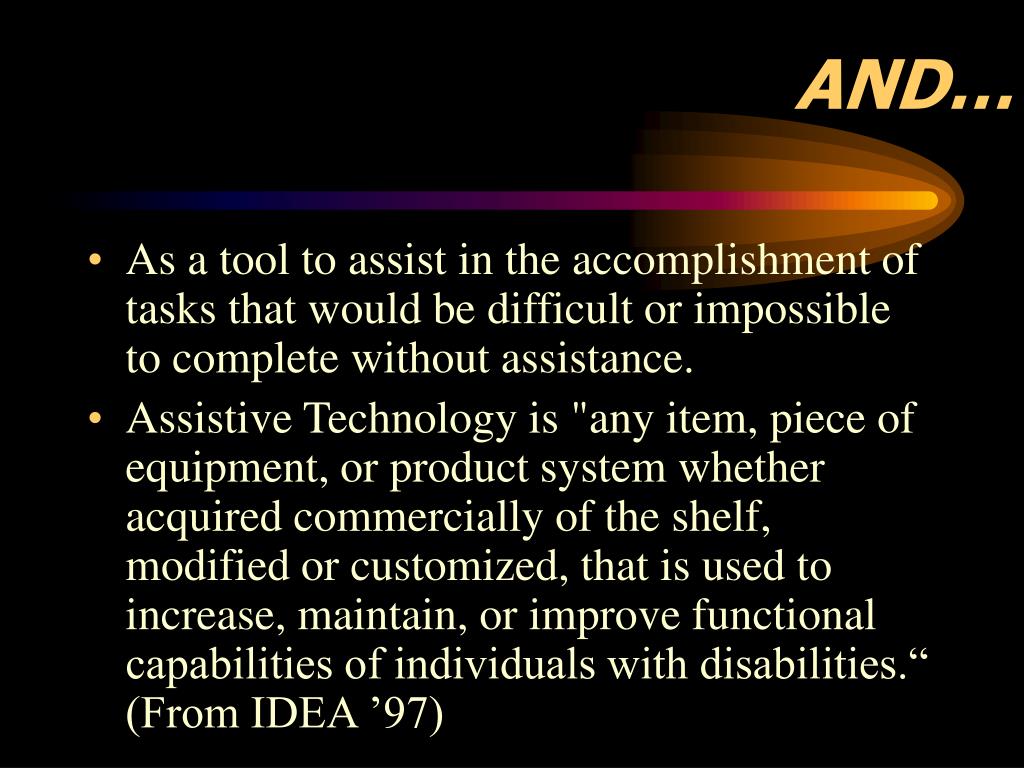 AND…

• As a tool to assist in the accomplishment of tasks that would be difficult or impossible to complete without assistance.
• Assistive Technology is "any item, piece of equipment, or product system whether acquired commercially of the shelf, modified or customized, that is used to increase, maintain, or improve functional capabilities of individuals with disabilities.“ (From IDEA ’97)